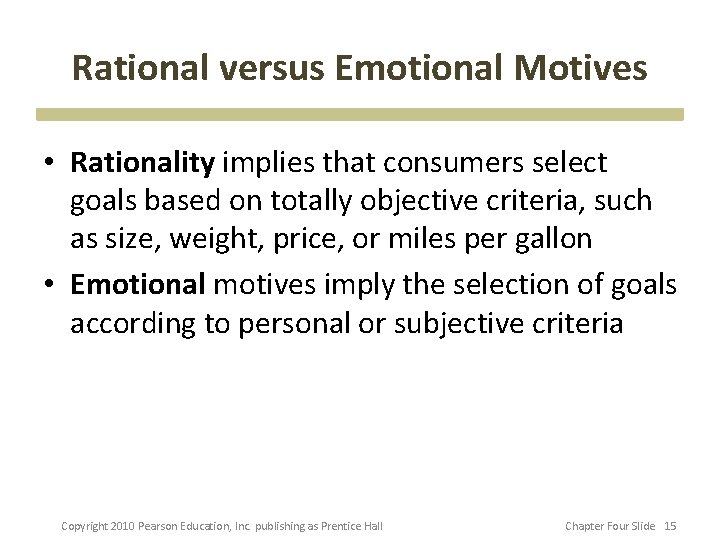 Rational versus Emotional Motives

• Rationality implies that consumers select goals based on totally objective criteria, such as size, weight, price, or miles per gallon

• Emotional motives imply the selection of goals according to personal or subjective criteria

Copyright 2010 Pearson Education, Inc. publishing as Prentice Hall

Chapter Four Slide 15